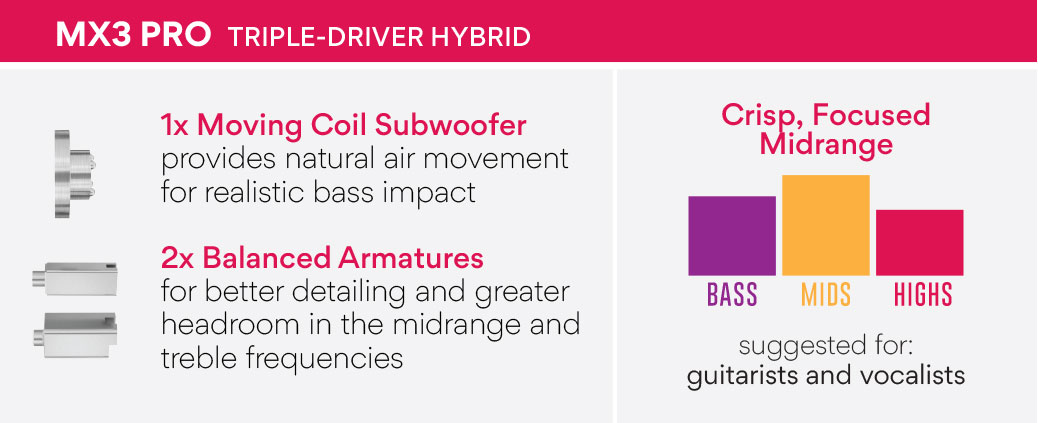 MX3 PRO TRIPLE-DRIVER HYBRID

1x Moving Coil Subwoofer
provides natural air movement for realistic bass impact

2x Balanced Armatures
for better detailing and greater headroom in the midrange and treble frequencies

Crisp, Focused Midrange

BASS MIDS HIGHS

suggested for:
guitarists and vocalists